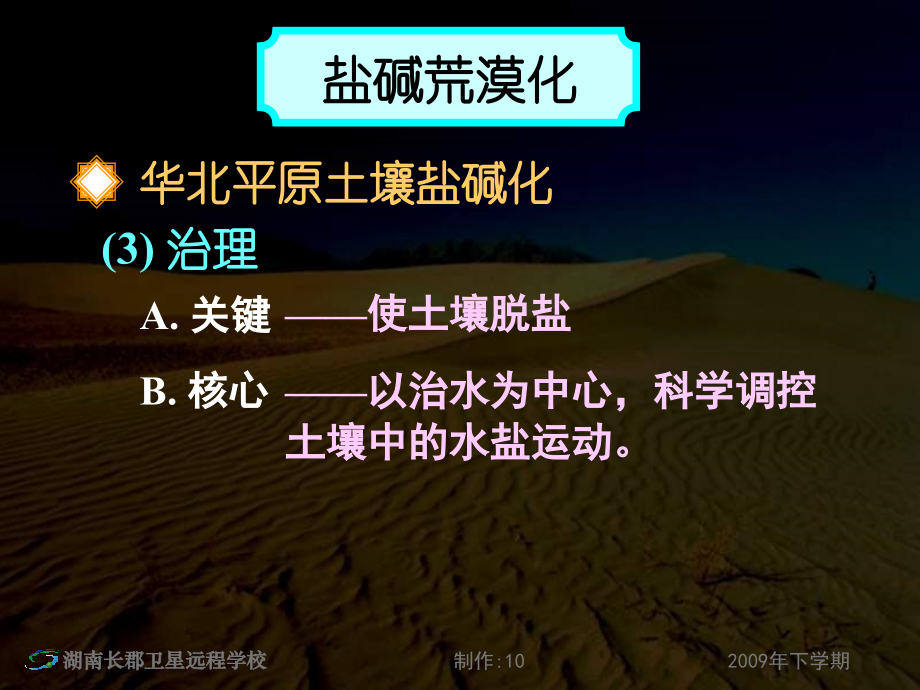 盐碱荒漠化

华北平原土壤盐碱化

(3) 治理

A. 关键 ——使土壤脱盐

B. 核心 ——以治水为中心，科学调控土壤中的水盐运动。

湖南长郡卫星远程学校

制作:10

2009年下学期